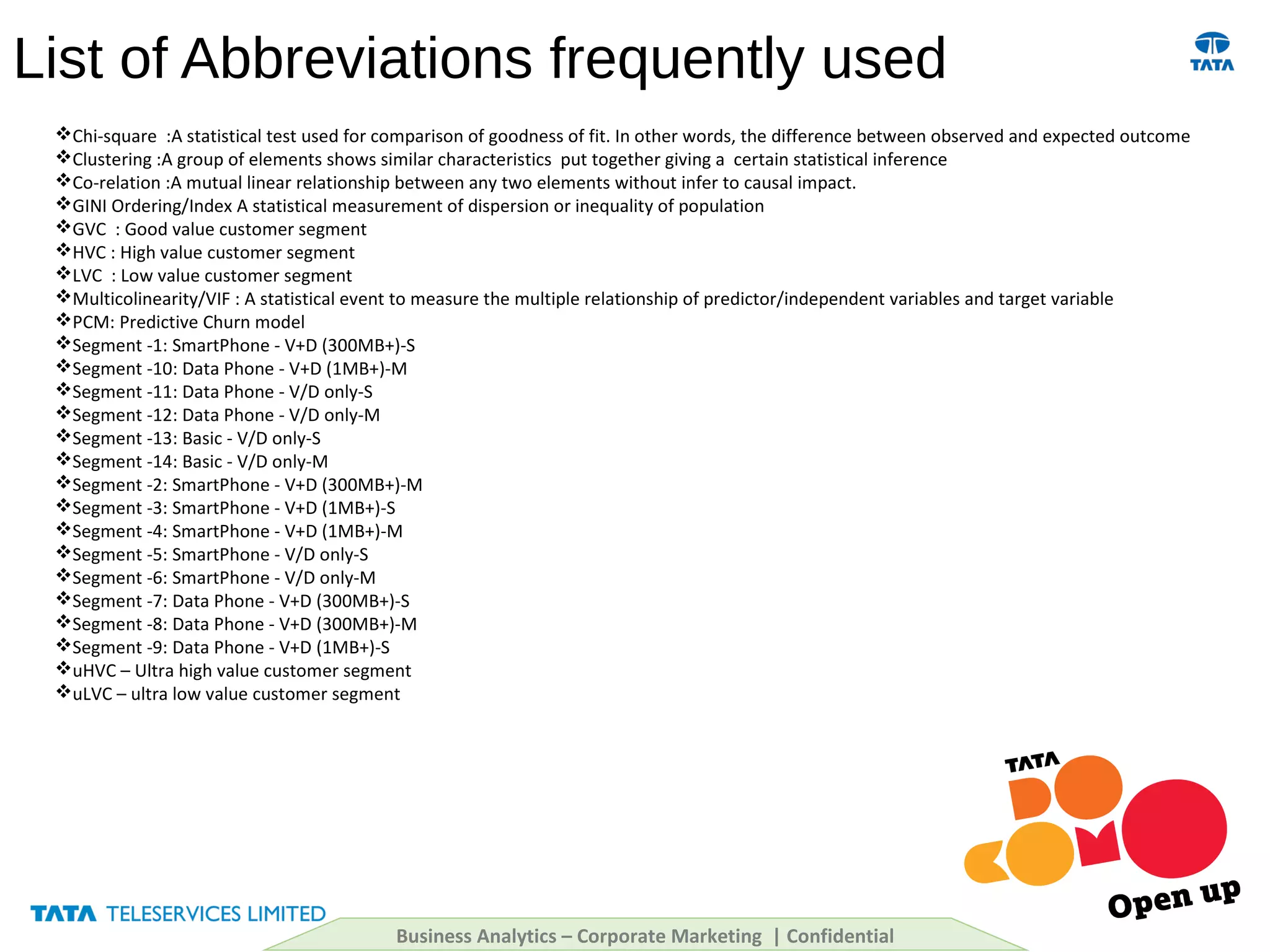 List of Abbreviations frequently used

TATA

❖Chi-square :A statistical test used for comparison of goodness of fit. In other words, the difference between observed and expected outcome
❖Clustering :A group of elements shows similar characteristics put together giving a certain statistical inference
❖Co-relation :A mutual linear relationship between any two elements without infer to causal impact.
❖GINI Ordering/Index A statistical measurement of dispersion or inequality of population
❖GVC : Good value customer segment
❖HVC : High value customer segment
❖LVC : Low value customer segment
❖Multicolinearity/VIF : A statistical event to measure the multiple relationship of predictor/independent variables and target variable
❖PCM: Predictive Churn model
❖Segment -1: SmartPhone - V+D (300MB+)-S
❖Segment -10: Data Phone - V+D (1MB+)-M
❖Segment -11: Data Phone - V/D only-S
❖Segment -12: Data Phone - V/D only-M
❖Segment -13: Basic - V/D only-S
❖Segment -14: Basic - V/D only-M
❖Segment -2: SmartPhone - V+D (300MB+)-M
❖Segment -3: SmartPhone - V+D (1MB+)-S
❖Segment -4: SmartPhone - V+D (1MB+)-M
❖Segment -5: SmartPhone - V/D only-S
❖Segment -6: SmartPhone - V/D only-M
❖Segment -7: Data Phone - V+D (300MB+)-S
❖Segment -8: Data Phone - V+D (300MB+)-M
❖Segment -9: Data Phone - V+D (1MB+)-S
❖uHVC – Ultra high value customer segment
❖uLVC – ultra low value customer segment

TATA DOCOMO Open up

TATA TELESERVICES LIMITED

Business Analytics – Corporate Marketing | Confidential